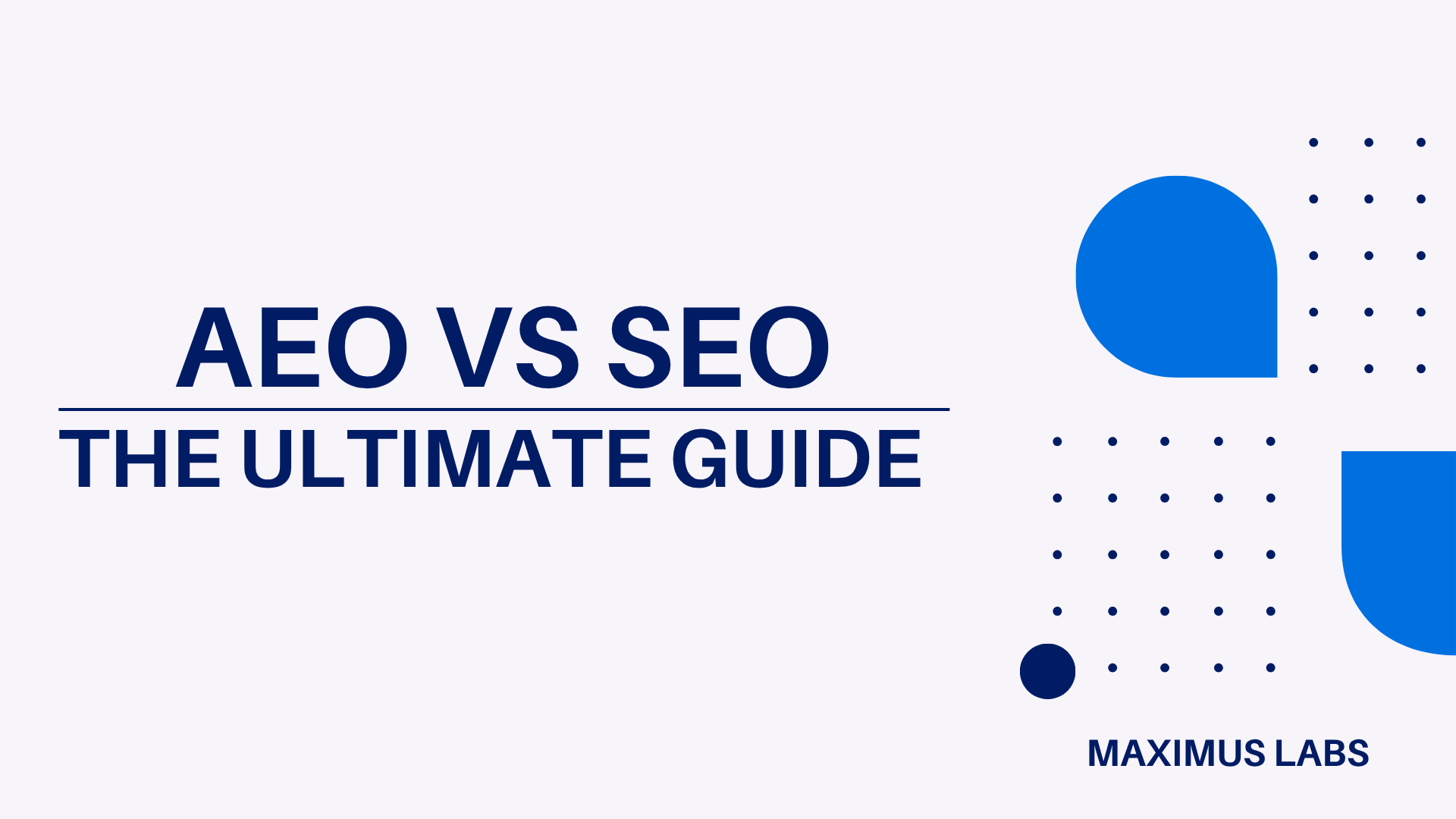 AEO VS SEO

THE ULTIMATE GUIDE

MAXIMUS LABS